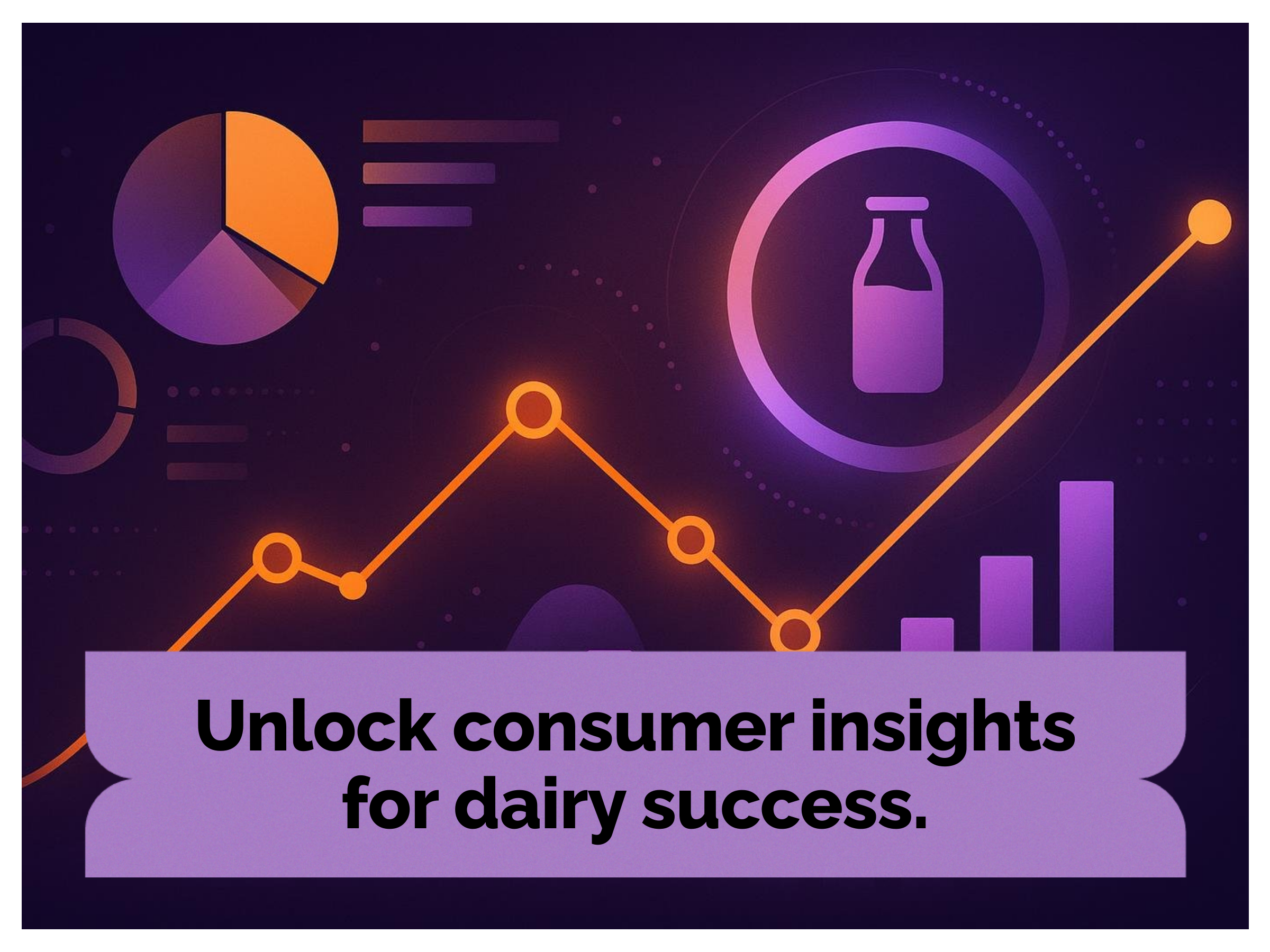 Unlock consumer insights for dairy success.